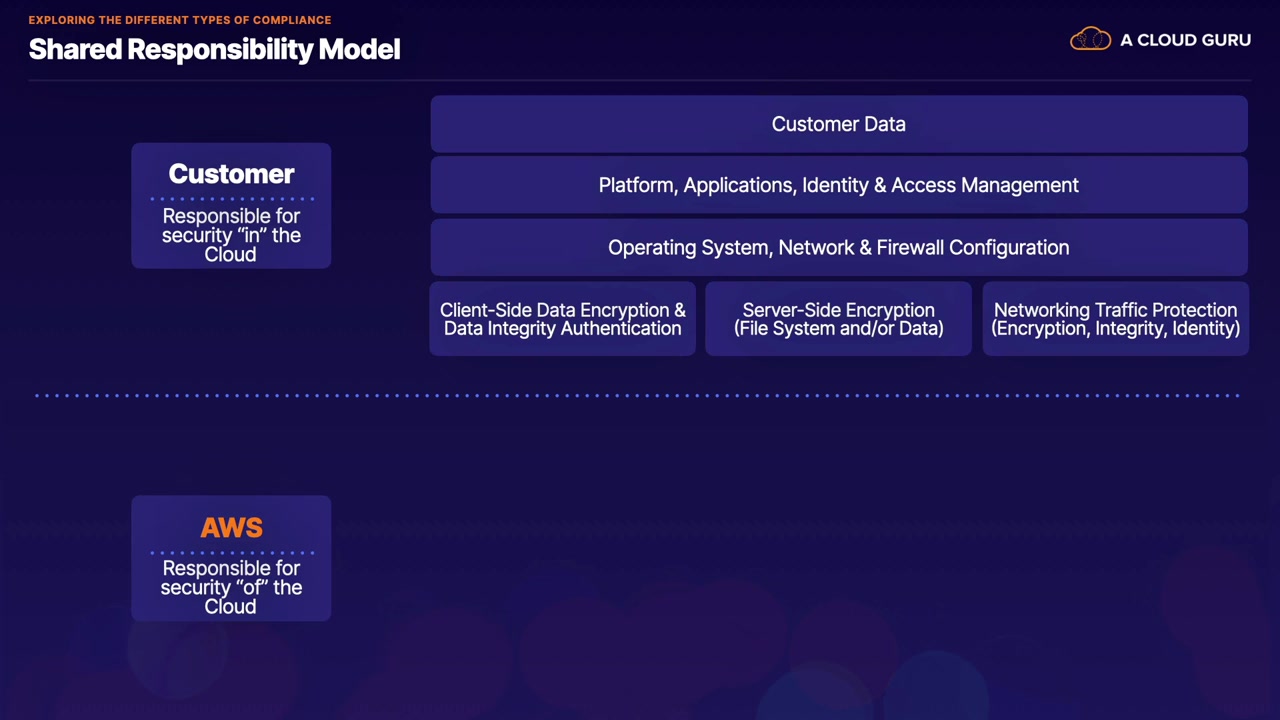 EXPLORING THE DIFFERENT TYPES OF COMPLIANCE
Shared Responsibility Model

A CLOUD GURU

Customer
Responsible for security “in” the Cloud

Customer Data

Platform, Applications, Identity & Access Management

Operating System, Network & Firewall Configuration

Client-Side Data Encryption & Data Integrity Authentication

Server-Side Encryption (File System and/or Data)

Networking Traffic Protection (Encryption, Integrity, Identity)

AWS
Responsible for security “of” the Cloud